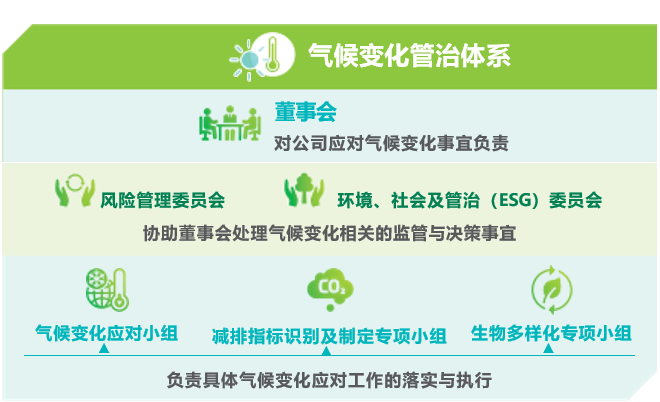 气候变化管治体系

董事会

对公司应对气候变化事宜负责

风险管理委员会

环境、社会及管治（ESG）委员会

协助董事会处理气候变化相关的监管与决策事宜

$CO_2$

气候变化应对小组

减排指标识别及制定专项小组

生物多样化专项小组

负责具体气候变化应对工作的落实与执行